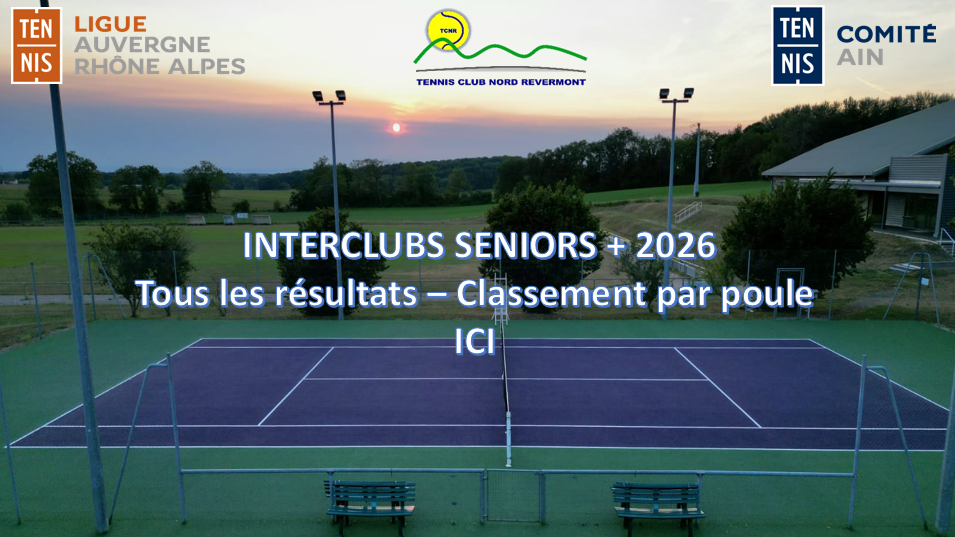 TEN
NIS
LIGUE
AUVERGNE
RHÔNE ALPES

TCNR
TENNIS CLUB NORD REVERMONT

TEN
NIS
COMITÉ
AIN

INTERCLUBS SENIORS + 2026
Tous les résultats – Classement par poule
ICI